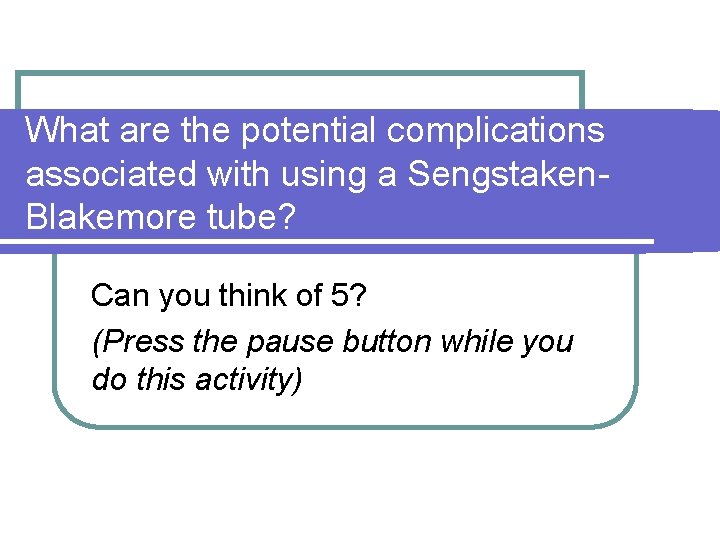 What are the potential complications associated with using a Sengstaken-Blakemore tube?

Can you think of 5?

(Press the pause button while you do this activity)